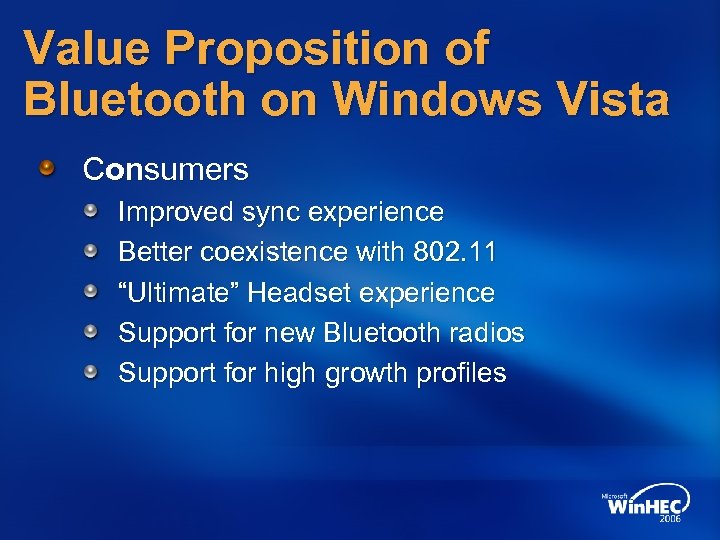 Value Proposition of Bluetooth on Windows Vista

Consumers

Improved sync experience

Better coexistence with 802.11

“Ultimate” Headset experience

Support for new Bluetooth radios

Support for high growth profiles

Microsoft WinHEC 2006